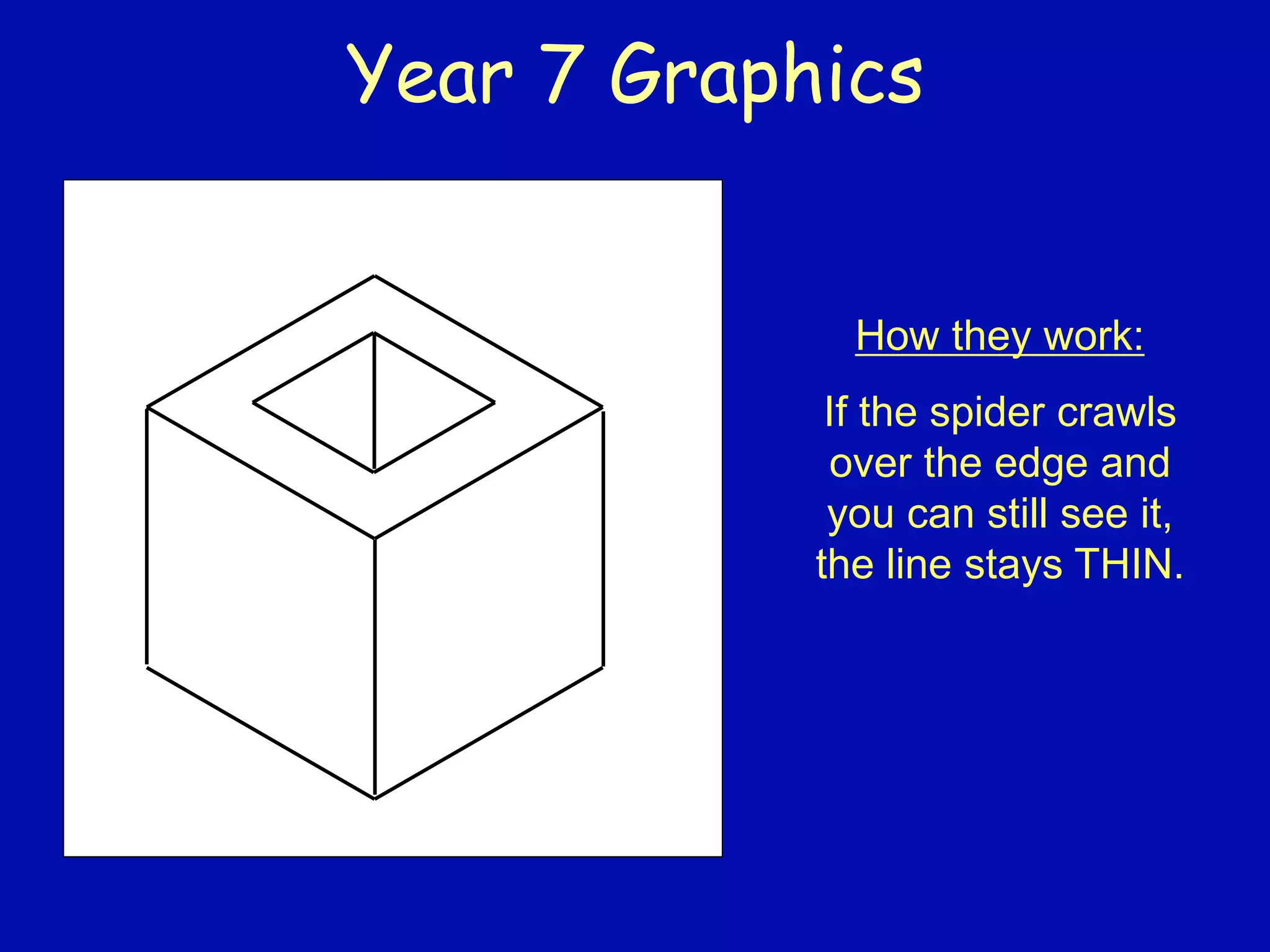 Year 7 Graphics

How they work:

If the spider crawls over the edge and you can still see it, the line stays THIN.